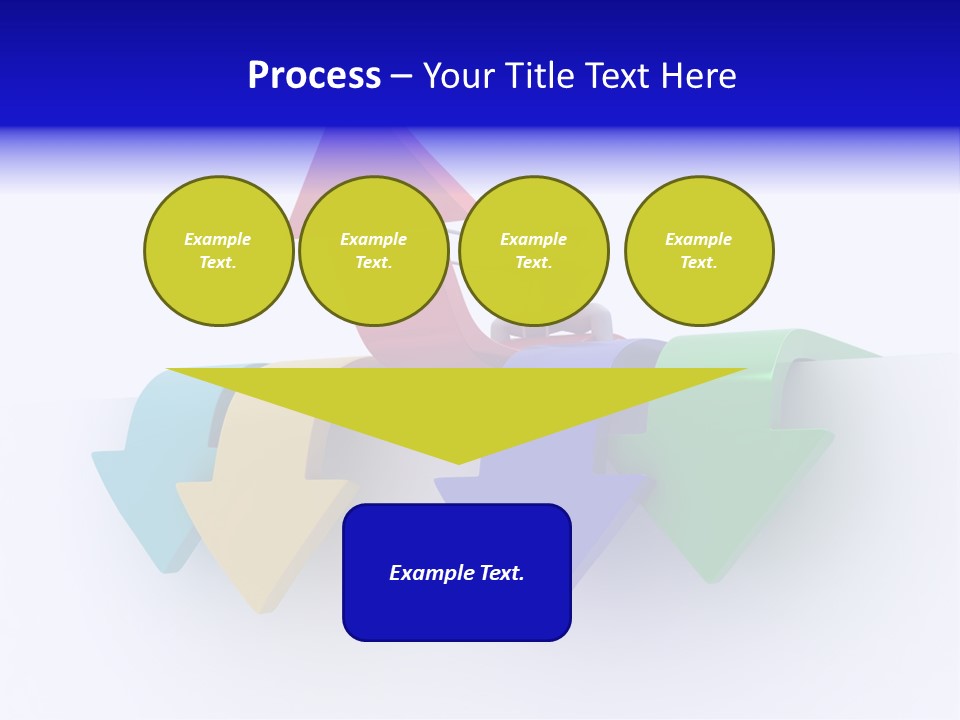 Process – Your Title Text Here

Example Text.

Example Text.

Example Text.

Example Text.

Example Text.